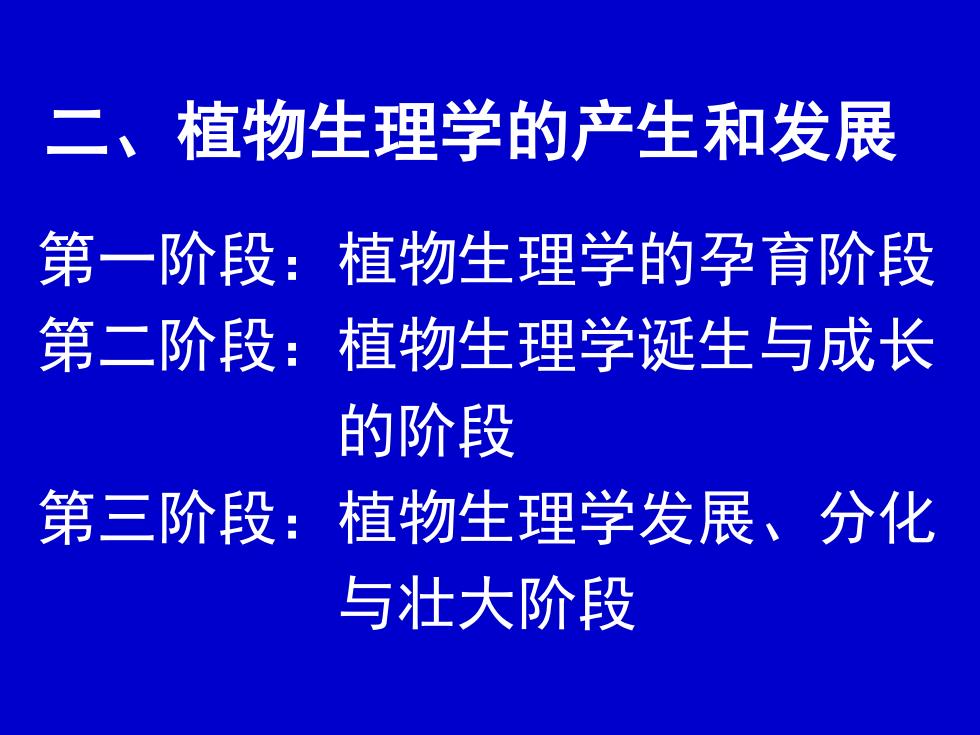 二、植物生理学的产生和发展

第一阶段：植物生理学的孕育阶段
第二阶段：植物生理学诞生与成长的阶段
第三阶段：植物生理学发展、分化与壮大阶段